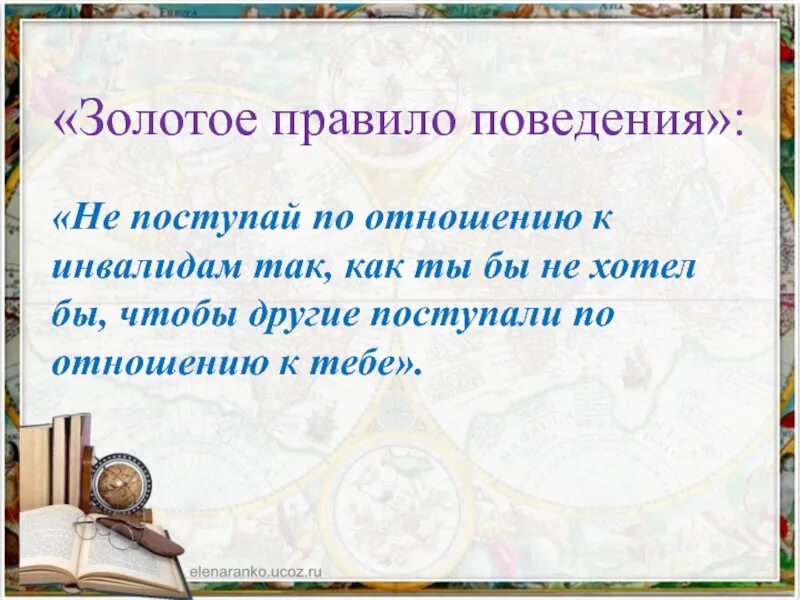 «Золотое правило поведения»:

«Не поступай по отношению к инвалидам так, как ты бы не хотел бы, чтобы другие поступали по отношению к тебе».

elenaranko.ucoz.ru